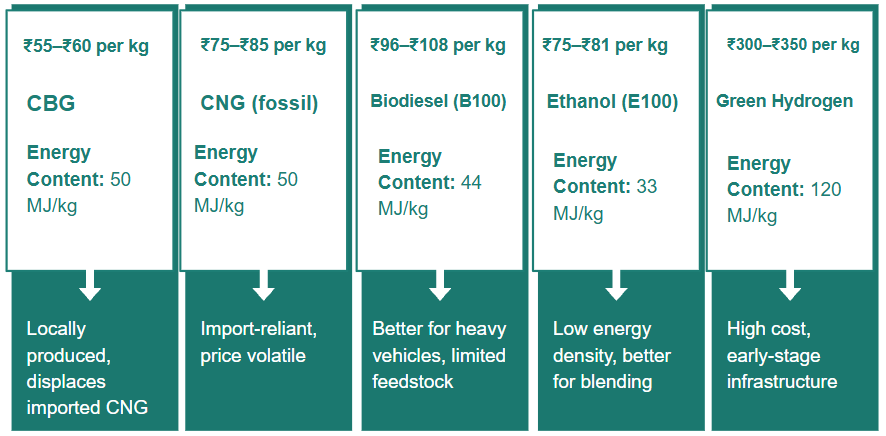 ₹55–₹60 per kg

CBG

Energy Content: 50 MJ/kg

Locally produced, displaces imported CNG

₹75–₹85 per kg

CNG (fossil)

Energy Content: 50 MJ/kg

Import-reliant, price volatile

₹96–₹108 per kg

Biodiesel (B100)

Energy Content: 44 MJ/kg

Better for heavy vehicles, limited feedstock

₹75–₹81 per kg

Ethanol (E100)

Energy Content: 33 MJ/kg

Low energy density, better for blending

₹300–₹350 per kg

Green Hydrogen

Energy Content: 120 MJ/kg

High cost, early-stage infrastructure